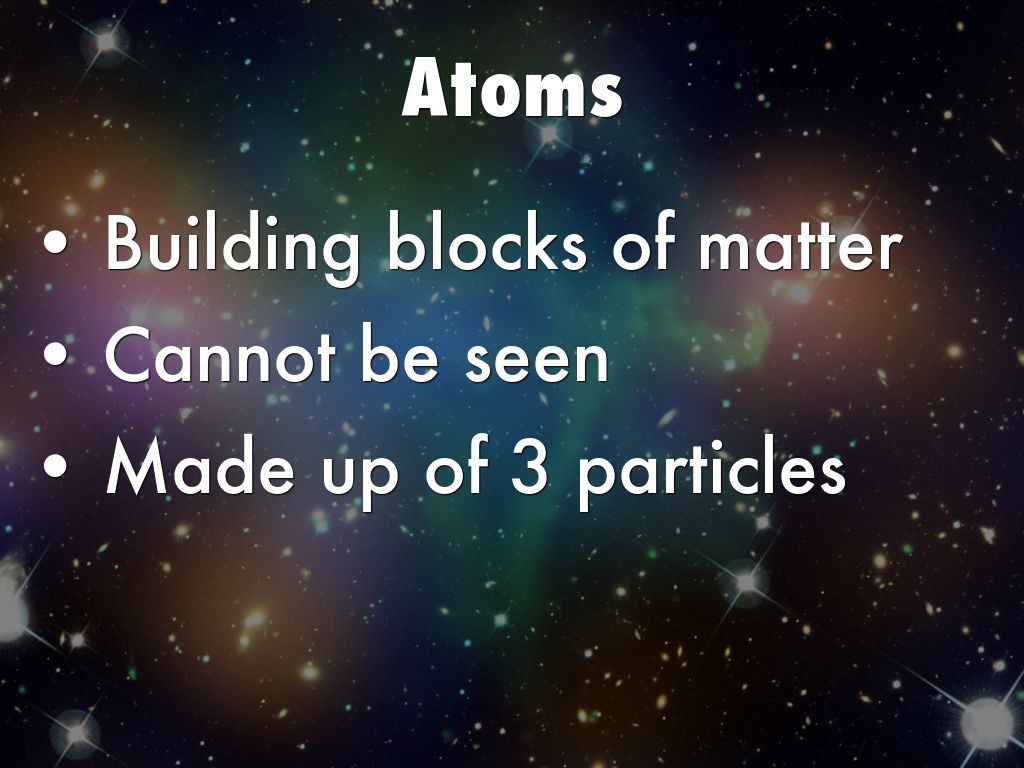 Atoms

• Building blocks of matter
• Cannot be seen
• Made up of 3 particles